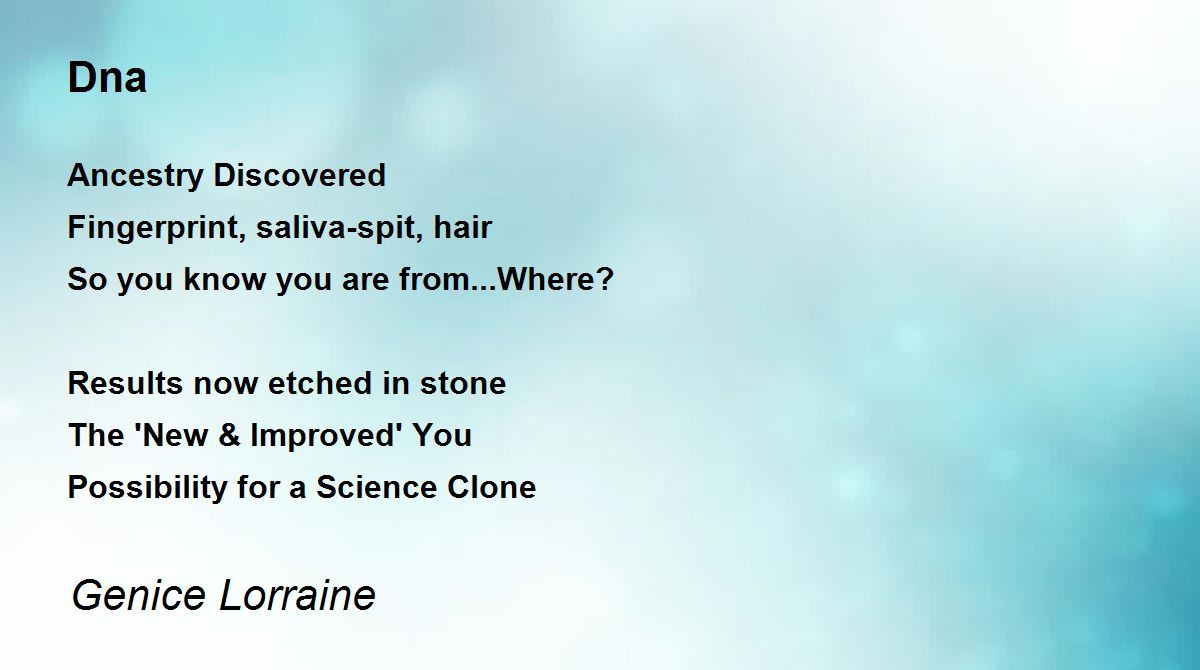 Dna

Ancestry Discovered
Fingerprint, saliva-spit, hair
So you know you are from...Where?

Results now etched in stone
The 'New & Improved' You
Possibility for a Science Clone

Genice Lorraine